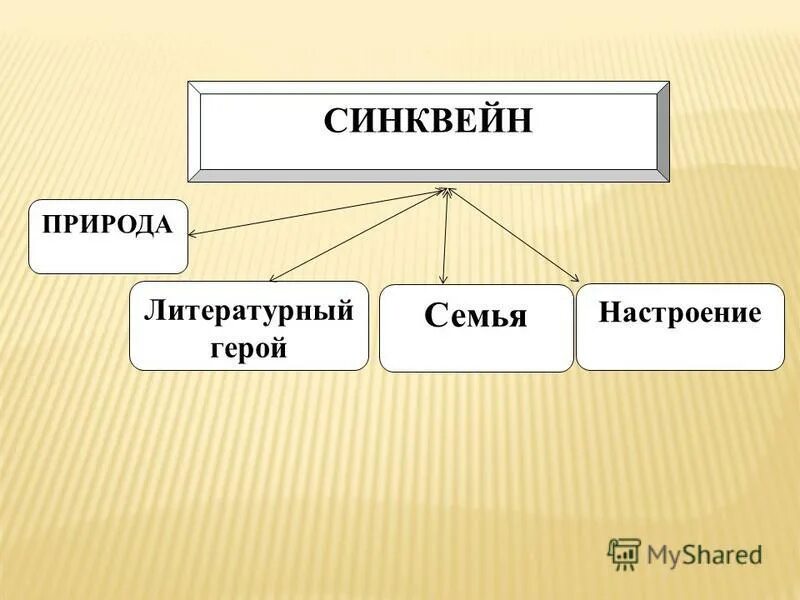 СИНКВЕЙН

ПРИРОДА

Литературный герой

Семья

Настроение

MyShared